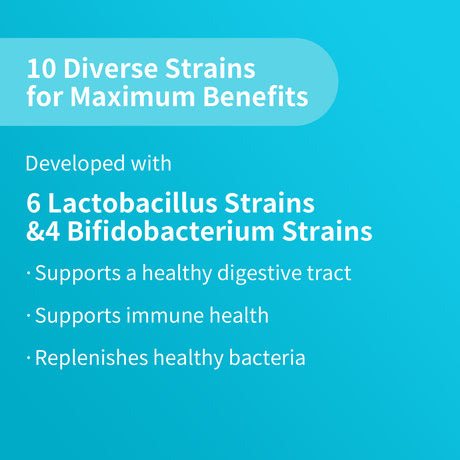 10 Diverse Strains for Maximum Benefits

Developed with

6 Lactobacillus Strains &4 Bifidobacterium Strains

· Supports a healthy digestive tract

· Supports immune health

· Replenishes healthy bacteria